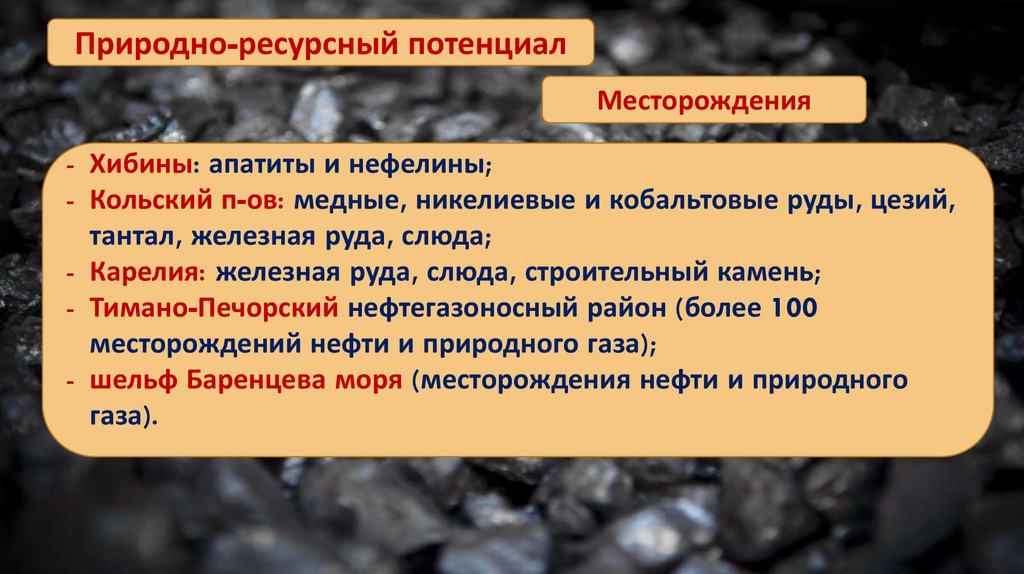 Природно-ресурсный потенциал

Месторождения

- Хибины: апатиты и нефелины;
- Кольский п-ов: медные, никелиевые и кобальтовые руды, цезий, тантал, железная руда, слюда;
- Карелия: железная руда, слюда, строительный камень;
- Тимано-Печорский нефтегазоносный район (более 100 месторождений нефти и природного газа);
- шельф Баренцева моря (месторождения нефти и природного газа).